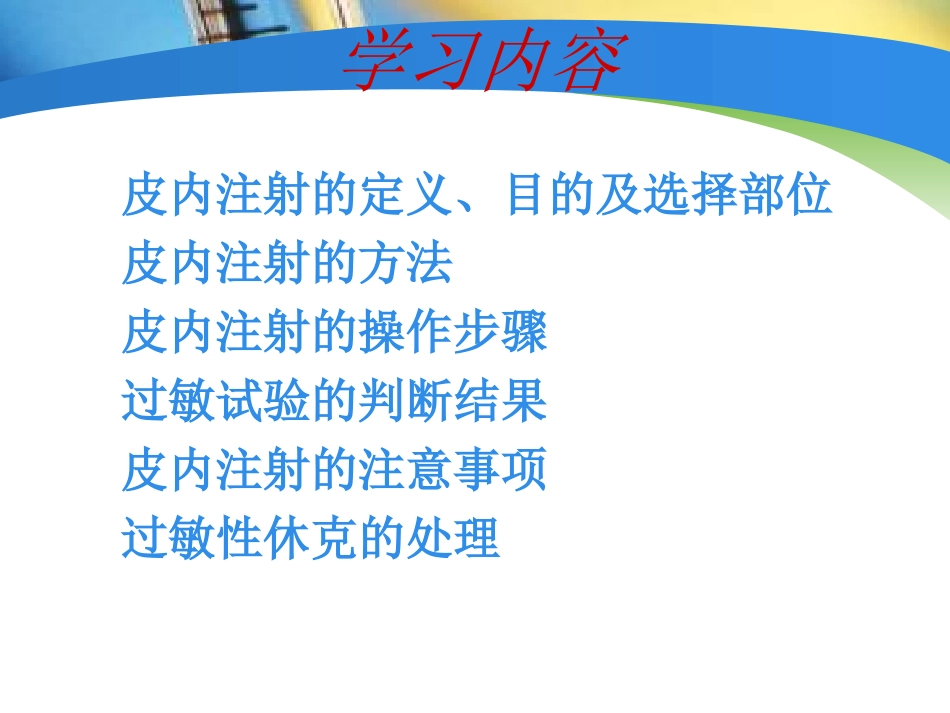 学习内容

皮内注射的定义、目的及选择部位
皮内注射的方法
皮内注射的操作步骤
过敏试验的判断结果
皮内注射的注意事项
过敏性休克的处理